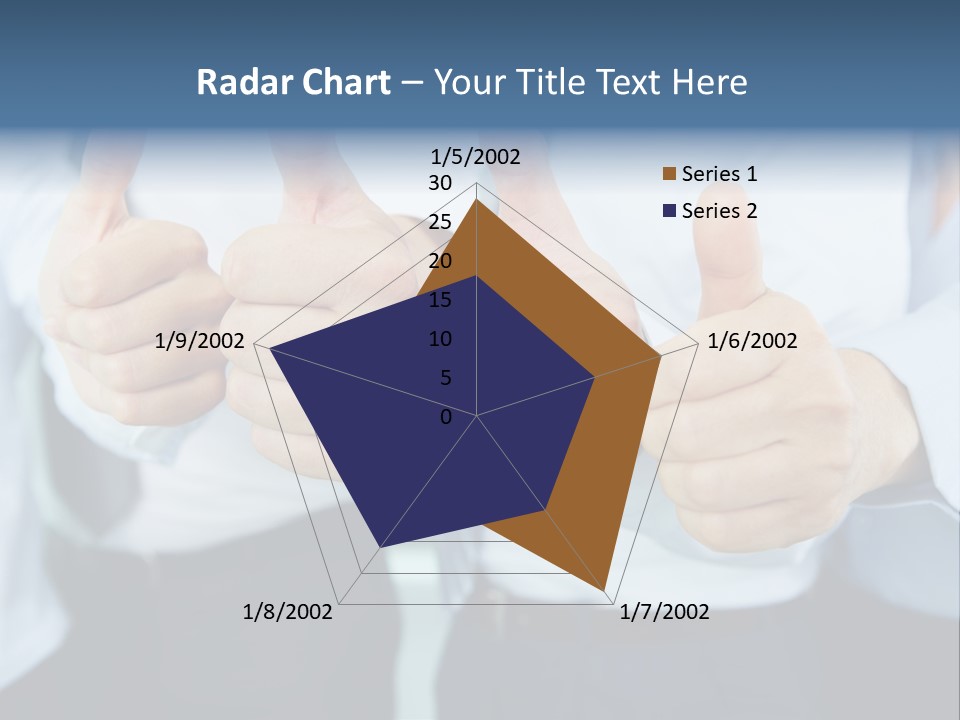 Radar Chart – Your Title Text Here

1/5/2002
30
25
20
15
10
5
0
1/6/2002
1/7/2002
1/8/2002
1/9/2002

Series 1
Series 2